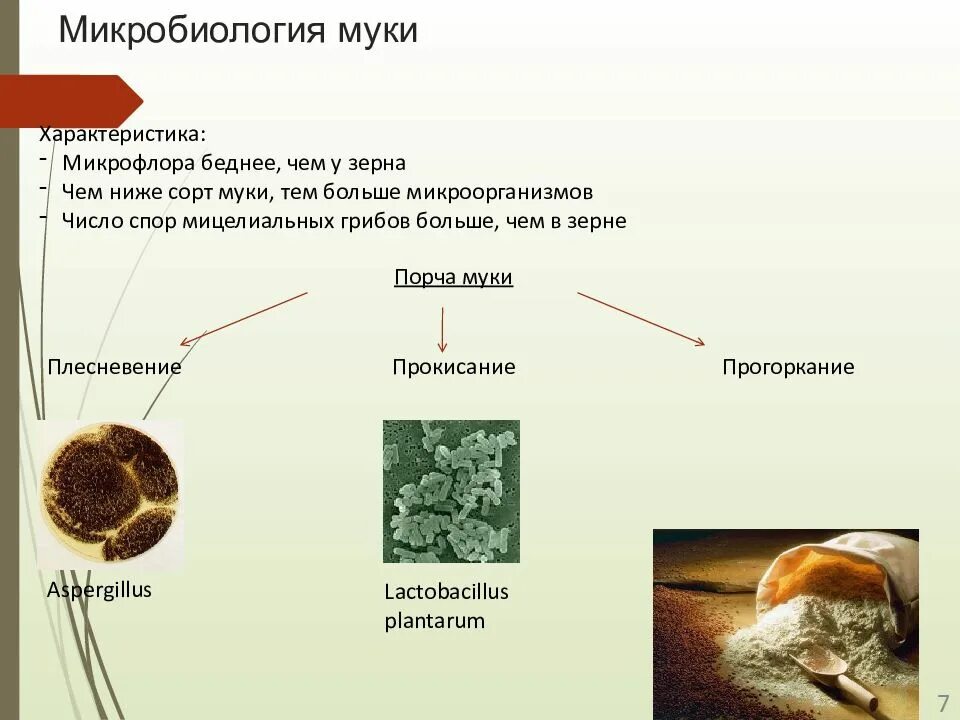 Микробиология муки

Характеристика:
- Микрофлора беднее, чем у зерна
- Чем ниже сорт муки, тем больше микроорганизмов
- Число спор мицелиальных грибов больше, чем в зерне

Порча муки

Плесневение

Прокисание

Прогоркание

Aspergillus

Lactobacillus plantarum

7